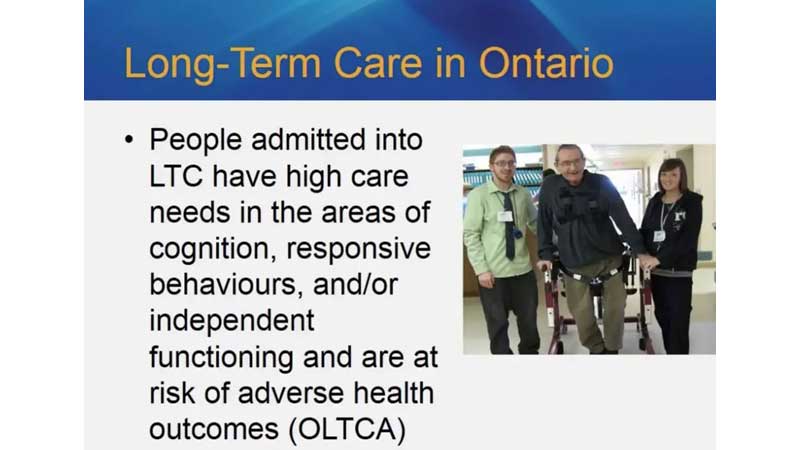 Long-Term Care in Ontario

• People admitted into LTC have high care needs in the areas of cognition, responsive behaviours, and/or independent functioning and are at risk of adverse health outcomes (OLTCA)